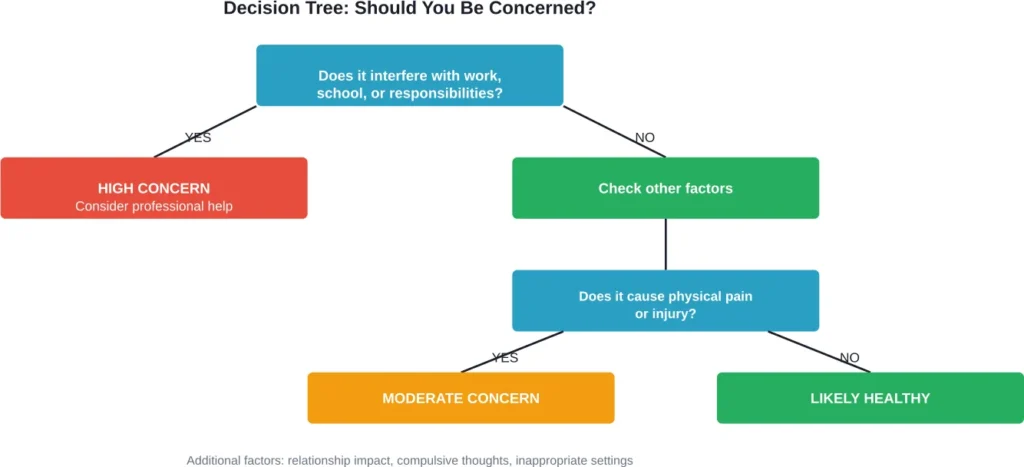 Decision Tree: Should You Be Concerned?

Does it interfere with work, school, or responsibilities?

YES

NO

HIGH CONCERN
Consider professional help

Check other factors

Does it cause physical pain or injury?

YES

NO

MODERATE CONCERN

LIKELY HEALTHY

Additional factors: relationship impact, compulsive thoughts, inappropriate settings